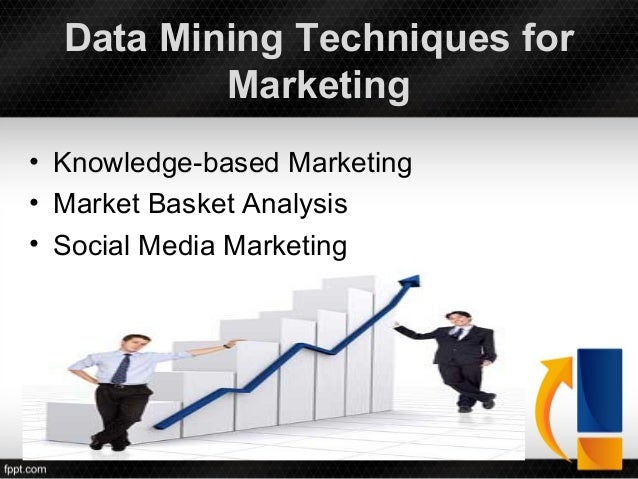 Data Mining Techniques for Marketing

• Knowledge-based Marketing
• Market Basket Analysis
• Social Media Marketing

fppt.com